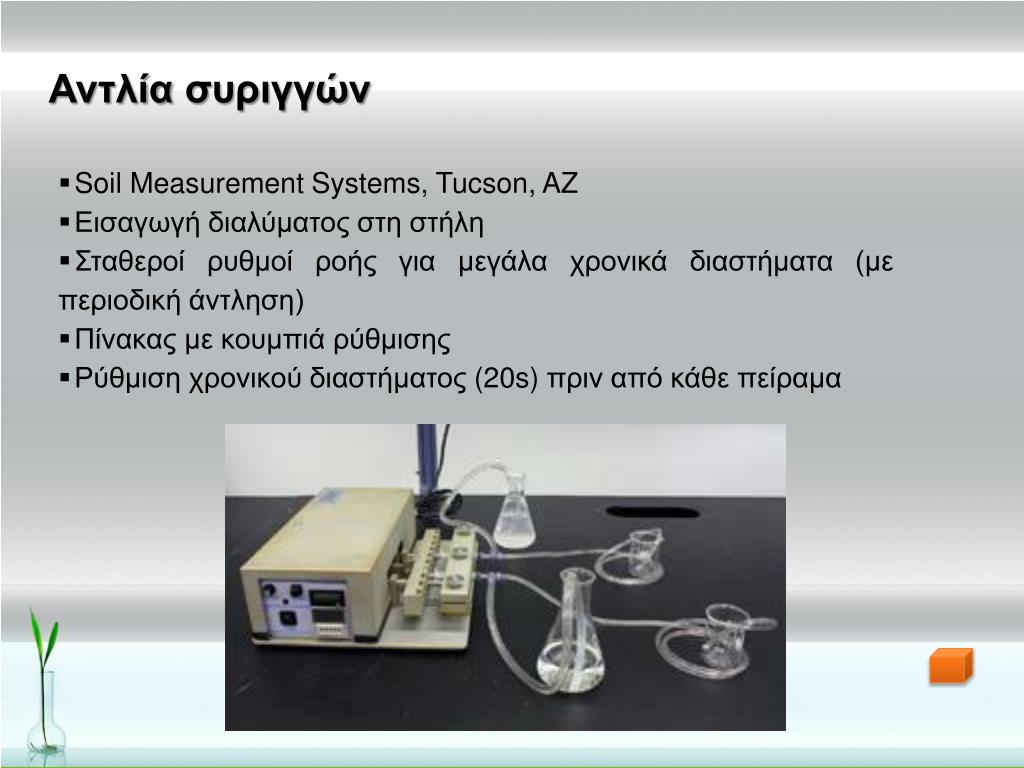 Αντλία συριγγών

▪Soil Measurement Systems, Tucson, AZ
▪Εισαγωγή διαλύματος στη στήλη
▪Σταθεροί ρυθμοί ροής για μεγάλα χρονικά διαστήματα (με περιοδική άντληση)
▪Πίνακας με κουμπιά ρύθμισης
▪Ρύθμιση χρονικού διαστήματος (20s) πριν από κάθε πείραμα